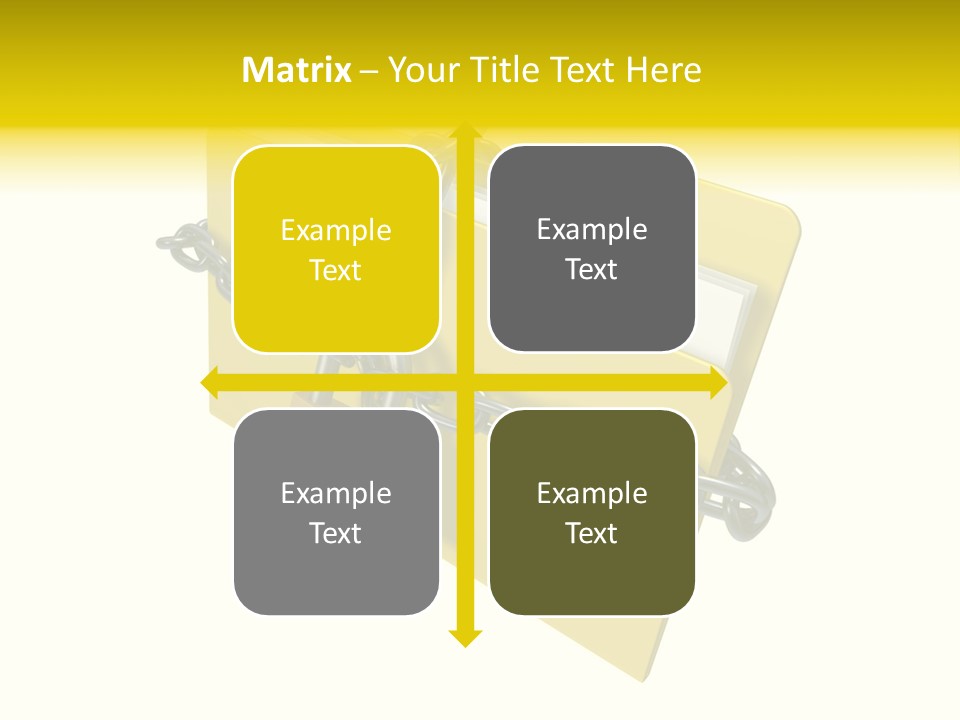 Matrix – Your Title Text Here

Example Text

Example Text

Example Text

Example Text